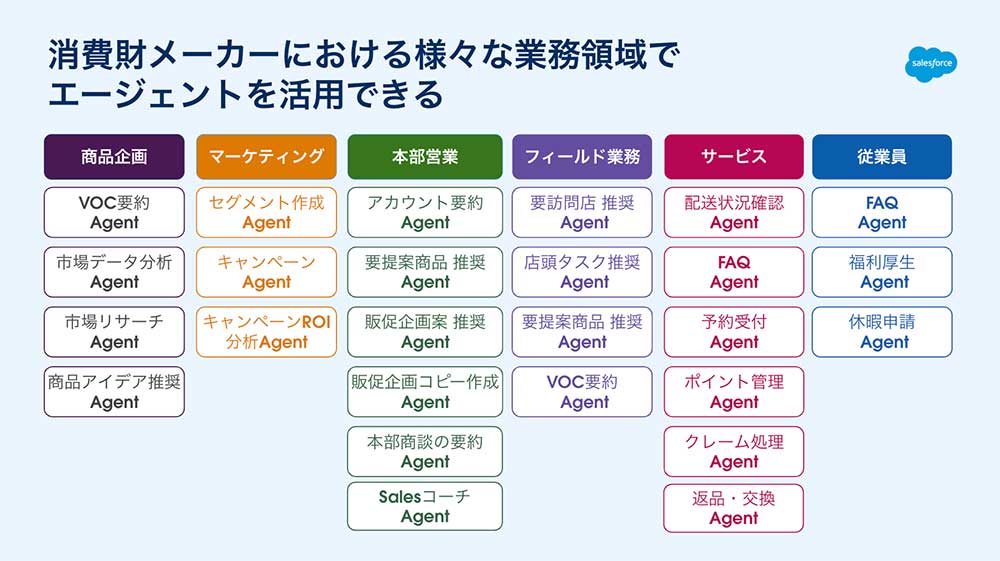 消費財メーカーにおける様々な業務領域でエージェントを活用できる

salesforce

商品企画

VOC要約 Agent

市場データ分析 Agent

市場リサーチ Agent

商品アイデア推奨 Agent

マーケティング

セグメント作成 Agent

キャンペーン Agent

キャンペーンROI 分析Agent

本部営業

アカウント要約 Agent

要提案商品 推奨 Agent

販促企画案 推奨 Agent

販促企画コピー作成 Agent

本部商談の要約 Agent

Salesコーチ Agent

フィールド業務

要訪問店 推奨 Agent

店頭タスク推奨 Agent

要提案商品 推奨 Agent

VOC要約 Agent

サービス

配送状況確認 Agent

FAQ Agent

予約受付 Agent

ポイント管理 Agent

クレーム処理 Agent

返品・交換 Agent

従業員

FAQ Agent

福利厚生 Agent

休暇申請 Agent